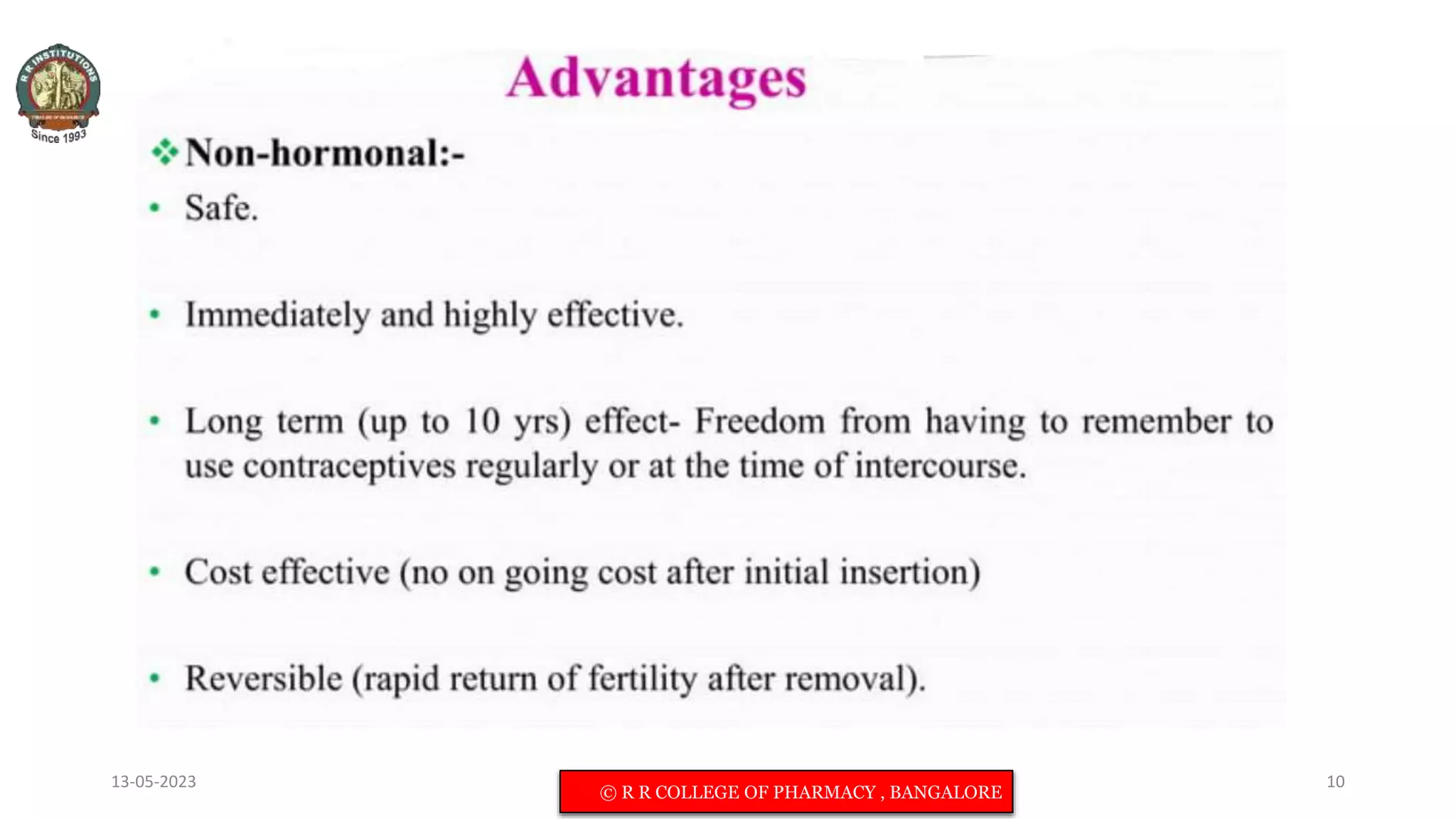 R R INSTITUTIONS
Since 1993

Advantages

❖ Non-hormonal:-

• Safe.

• Immediately and highly effective.

• Long term (up to 10 yrs) effect- Freedom from having to remember to use contraceptives regularly or at the time of intercourse.

• Cost effective (no on going cost after initial insertion)

• Reversible (rapid return of fertility after removal).

13-05-2023

© R R COLLEGE OF PHARMACY , BANGALORE

10